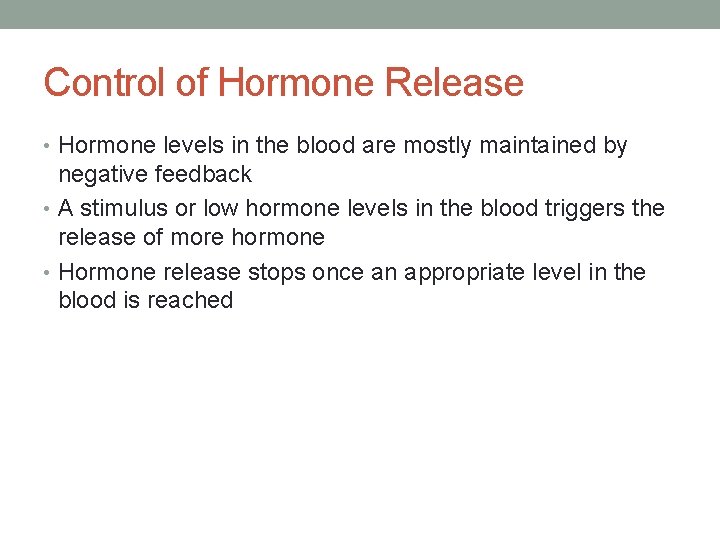 Control of Hormone Release

• Hormone levels in the blood are mostly maintained by negative feedback
• A stimulus or low hormone levels in the blood triggers the release of more hormone
• Hormone release stops once an appropriate level in the blood is reached